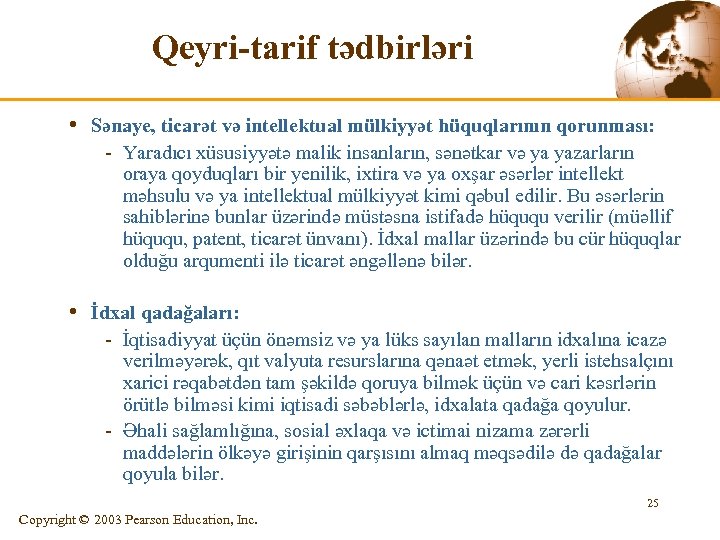 Qeyri-tarif tədbirləri

• Sənaye, ticarət və intellektual mülkiyyət hüquqlarının qorunması:
- Yaradıcı xüsusiyyətə malik insanların, sənətkar və ya yazarların oraya qoyduqları bir yenilik, ixtira və ya oxşar əsərlər intellekt məhsulu və ya intellektual mülkiyyət kimi qəbul edilir. Bu əsərlərin sahiblərinə bunlar üzərində müstəsna istifadə hüququ verilir (müəllif hüququ, patent, ticarət ünvanı). İdxal mallar üzərində bu cür hüquqlar olduğu arqumenti ilə ticarət əngəllənə bilər.

• İdxal qadağaları:
- İqtisadiyyat üçün önəmsiz və ya lüks sayılan malların idxalına icazə verilməyərək, qıt valyuta resurslarına qənaət etmək, yerli istehsalçını xarici rəqabətdən tam şəkildə qoruya bilmək üçün və cari kəsrlərin örütlə bilməsi kimi iqtisadi səbəblərlə, idxalata qadağa qoyulur.
- Əhali sağlamlığına, sosial əxlaqa və ictimai nizama zərərli maddələrin ölkəyə girişinin qarşısını almaq məqsədilə də qadağalar qoyula bilər.

25

Copyright © 2003 Pearson Education, Inc.